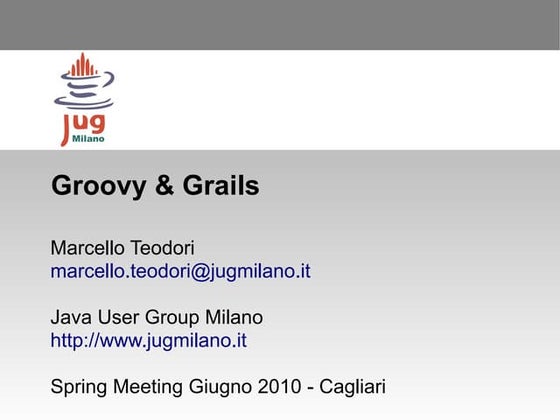 jug
Milano

Groovy & Grails

Marcello Teodori
marcello.teodori@jugmilano.it

Java User Group Milano
http://www.jugmilano.it

Spring Meeting Giugno 2010 - Cagliari